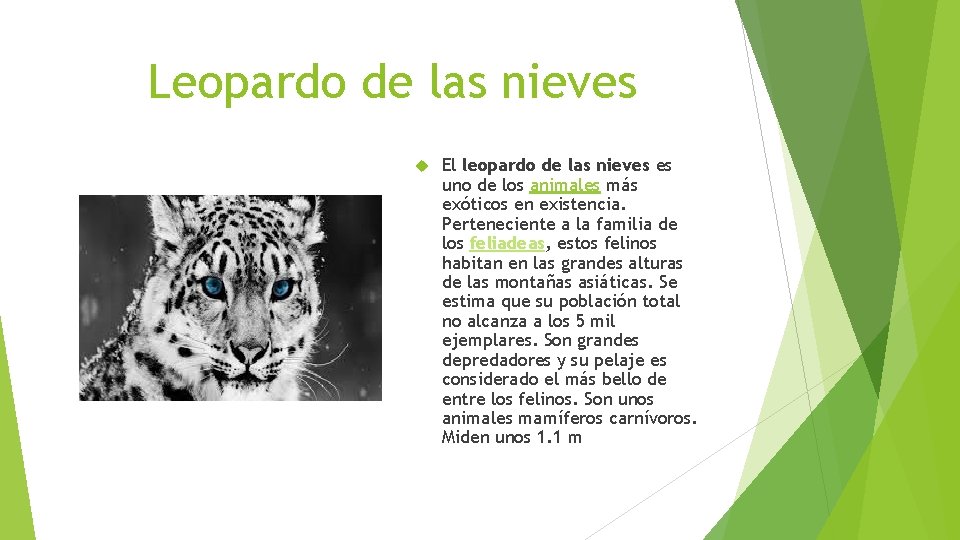 Leopardo de las nieves

El leopardo de las nieves es uno de los animales más exóticos en existencia. Perteneciente a la familia de los feliadeas, estos felinos habitan en las grandes alturas de las montañas asiáticas. Se estima que su población total no alcanza a los 5 mil ejemplares. Son grandes depredadores y su pelaje es considerado el más bello de entre los felinos. Son unos animales mamíferos carnívoros. Miden unos 1.1 m